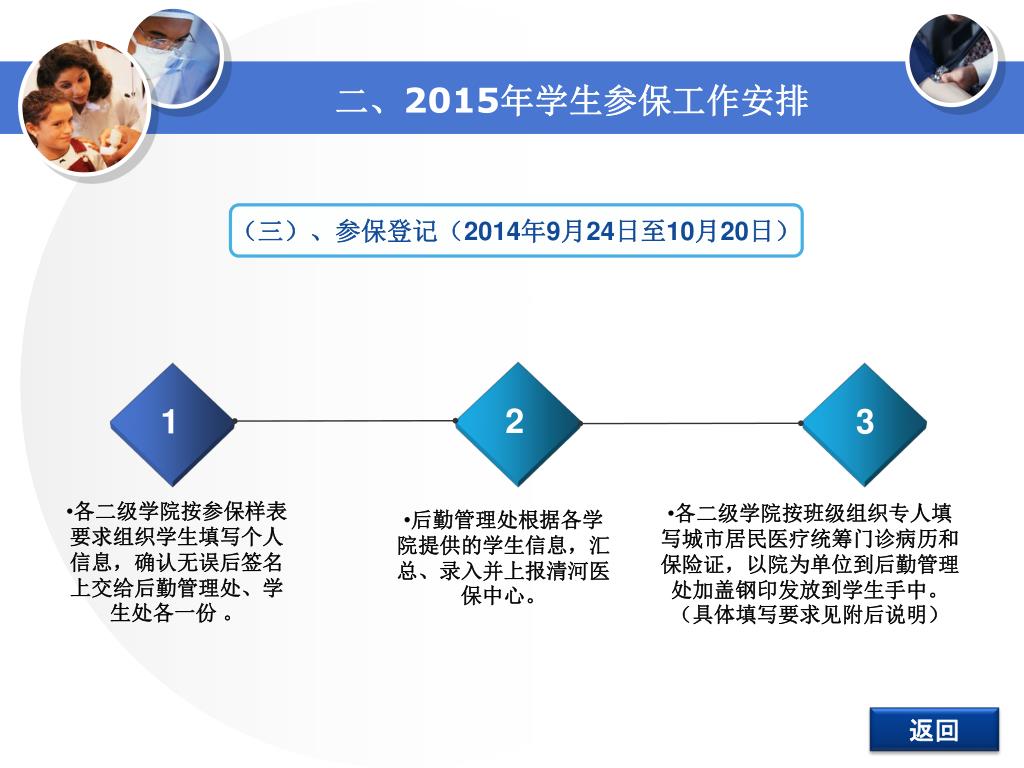 二、2015年学生参保工作安排

（三）、参保登记（2014年9月24日至10月20日）

1

2

3

•各二级学院按参保样表要求组织学生填写个人信息，确认无误后签名上交给后勤管理处、学生处各一份 。

•后勤管理处根据各学院提供的学生信息，汇总、录入并上报清河医保中心。

•各二级学院按班级组织专人填写城市居民医疗统筹门诊病历和保险证，以院为单位到后勤管理处加盖钢印发放到学生手中。（具体填写要求见附后说明）

返回